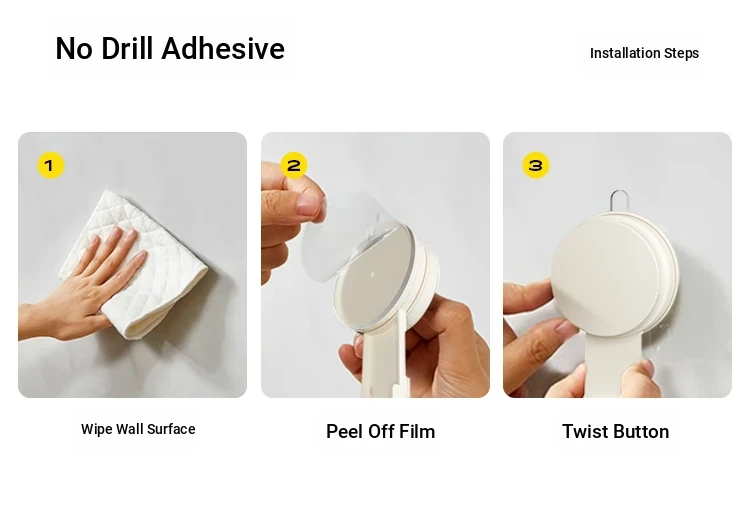 No Drill Adhesive

Installation Steps

1

2

3

Wipe Wall Surface

Peel Off Film

Twist Button